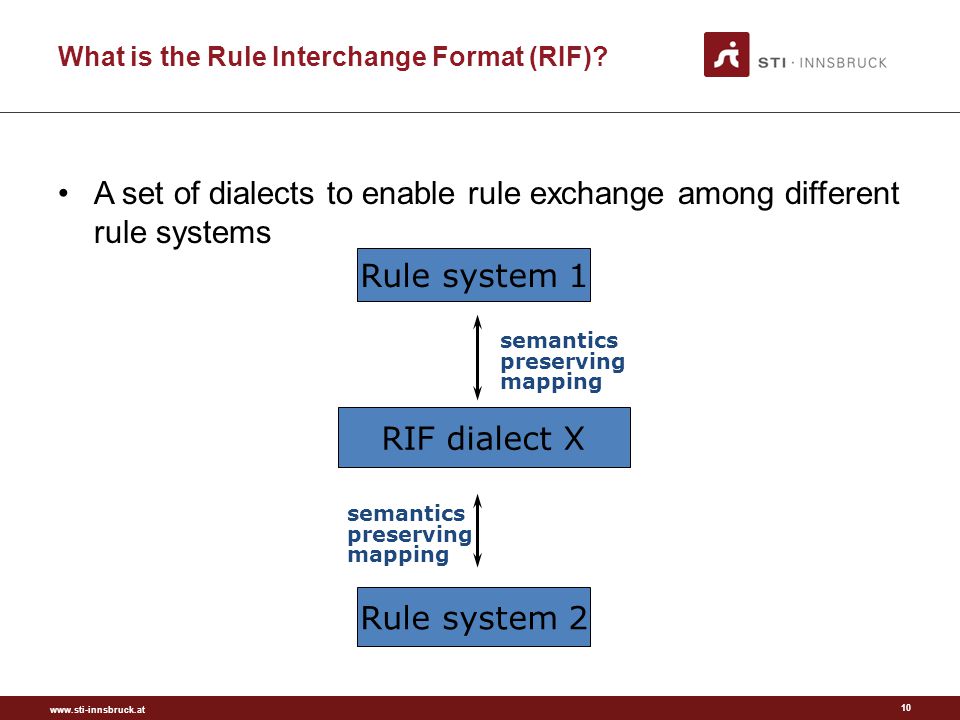 What is the Rule Interchange Format (RIF)?

STI · INNSBRUCK

• A set of dialects to enable rule exchange among different rule systems

Rule system 1

semantics preserving mapping

RIF dialect X

semantics preserving mapping

Rule system 2

www.sti-innsbruck.at

10